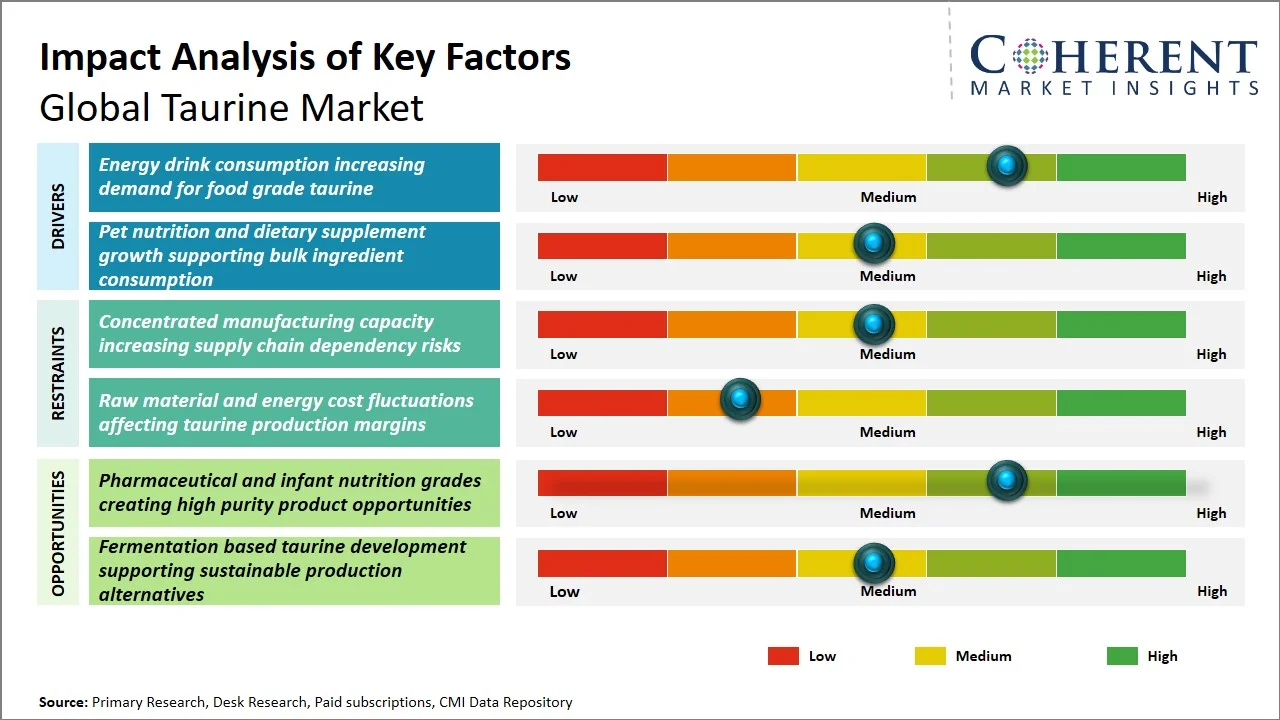 Impact Analysis of Key Factors
Global Taurine Market

COHERENT
MARKET INSIGHTS

DRIVERS

Energy drink consumption increasing demand for food grade taurine

Low Medium High

Pet nutrition and dietary supplement growth supporting bulk ingredient consumption

Low Medium High

RESTRAINTS

Concentrated manufacturing capacity increasing supply chain dependency risks

Low Medium High

Raw material and energy cost fluctuations affecting taurine production margins

Low Medium High

OPPORTUNITIES

Pharmaceutical and infant nutrition grades creating high purity product opportunities

Low Medium High

Fermentation based taurine development supporting sustainable production alternatives

Low Medium High

Low Medium High

Source: Primary Research, Desk Research, Paid subscriptions, CMI Data Repository